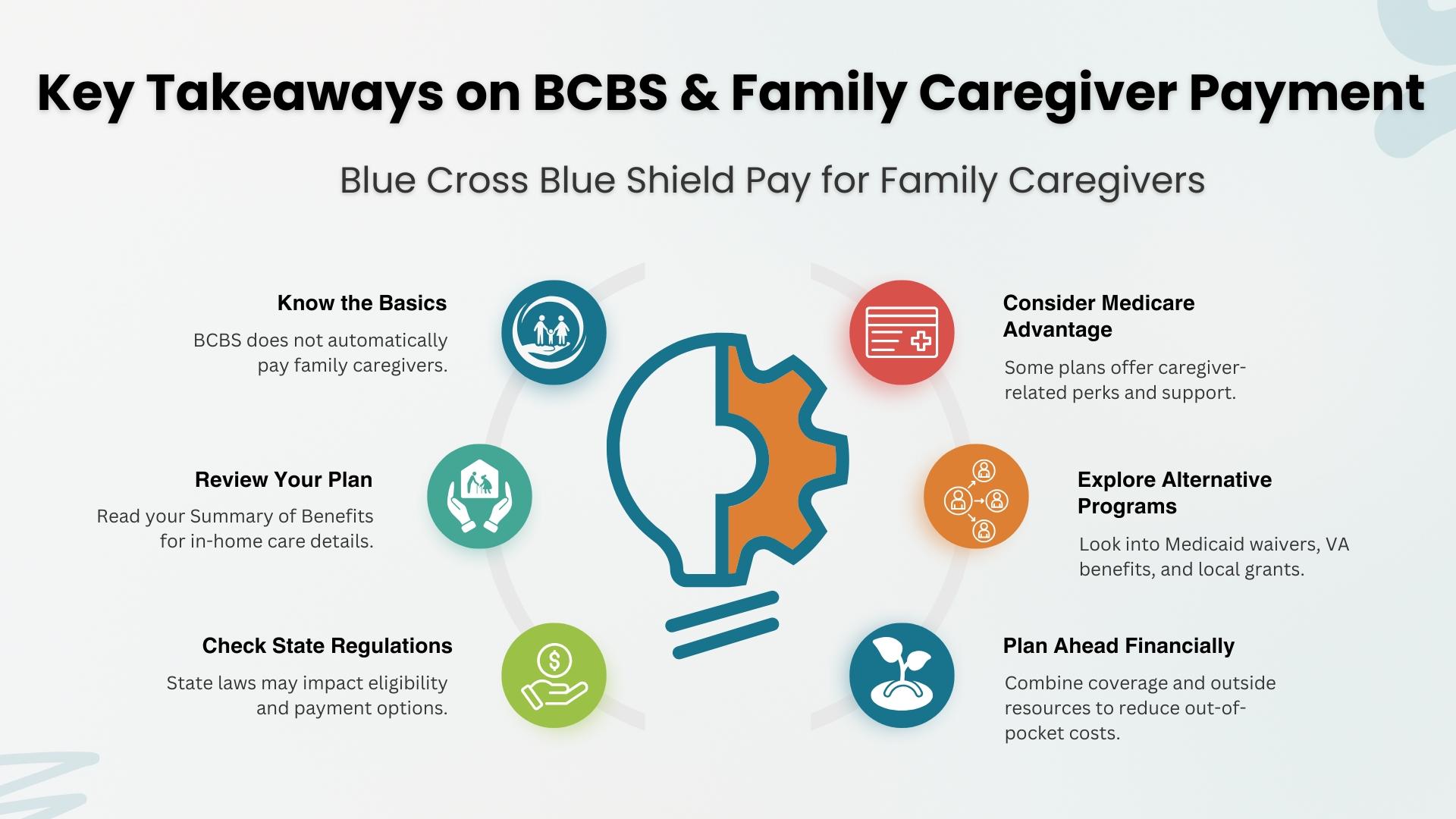 Key Takeaways on BCBS & Family Caregiver Payment

Blue Cross Blue Shield Pay for Family Caregivers

Know the Basics

BCBS does not automatically pay family caregivers.

Review Your Plan

Read your Summary of Benefits for in-home care details.

Check State Regulations

State laws may impact eligibility and payment options.

Consider Medicare Advantage

Some plans offer caregiver-related perks and support.

Explore Alternative Programs

Look into Medicaid waivers, VA benefits, and local grants.

Plan Ahead Financially

Combine coverage and outside resources to reduce out-of-pocket costs.